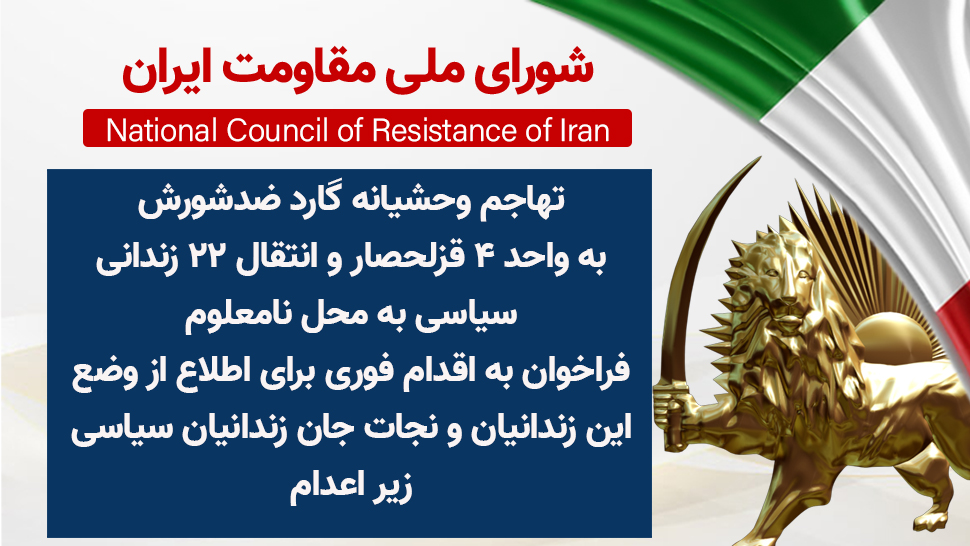 شورای ملی مقاومت ایران

National Council of Resistance of Iran

تهاجم وحشیانه گارد ضدشورش به واحد ۴ قزلحصار و انتقال ۲۲ زندانی سیاسی به محل نامعلوم
فراخوان به اقدام فوری برای اطلاع از وضع این زندانیان و نجات جان زندانیان سیاسی زیر اعدام